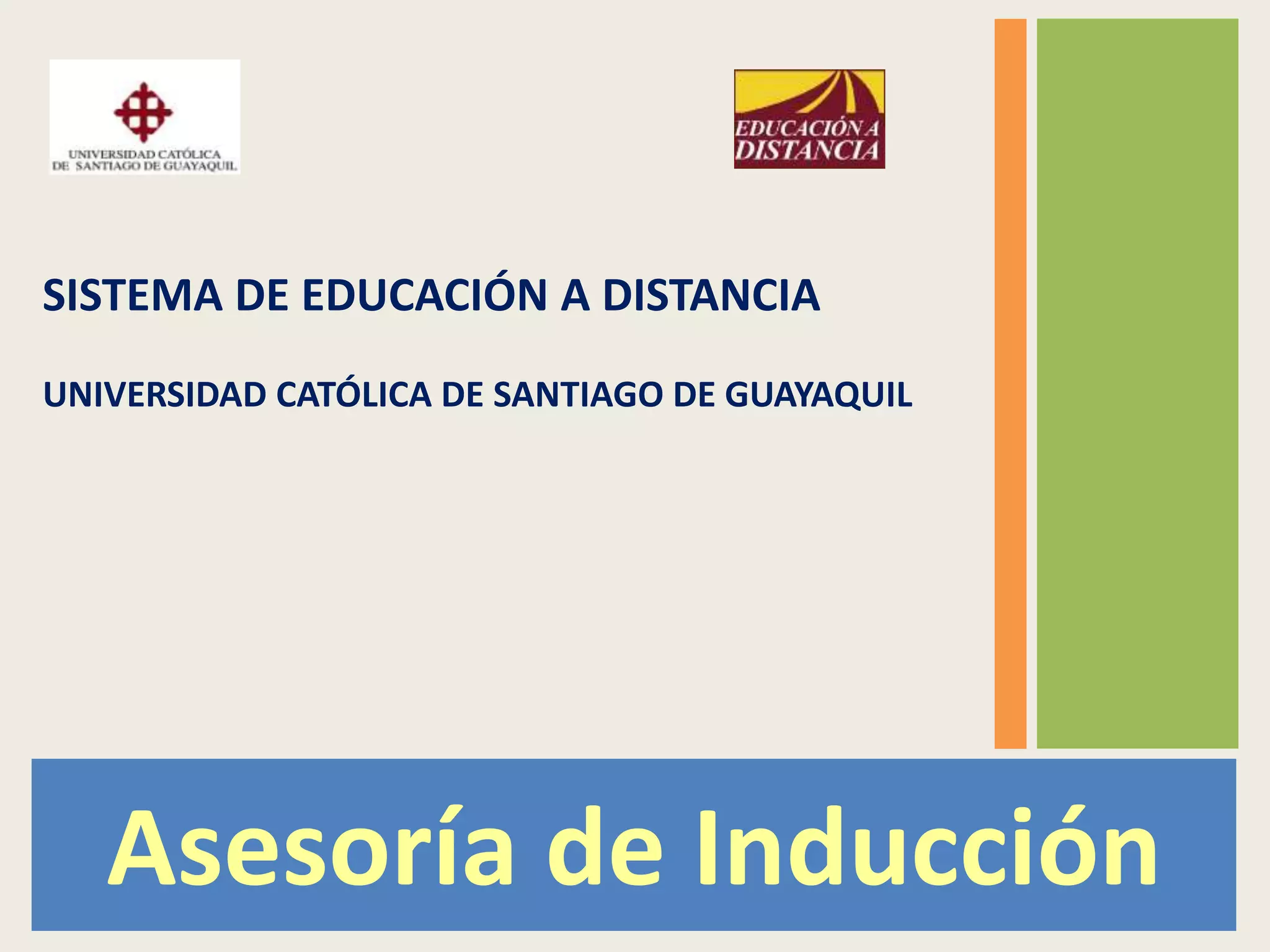 UNIVERSIDAD CATÓLICA DE SANTIAGO DE GUAYAQUIL

EDUCACIÓN A DISTANCIA

SISTEMA DE EDUCACIÓN A DISTANCIA

UNIVERSIDAD CATÓLICA DE SANTIAGO DE GUAYAQUIL

Asesoría de Inducción